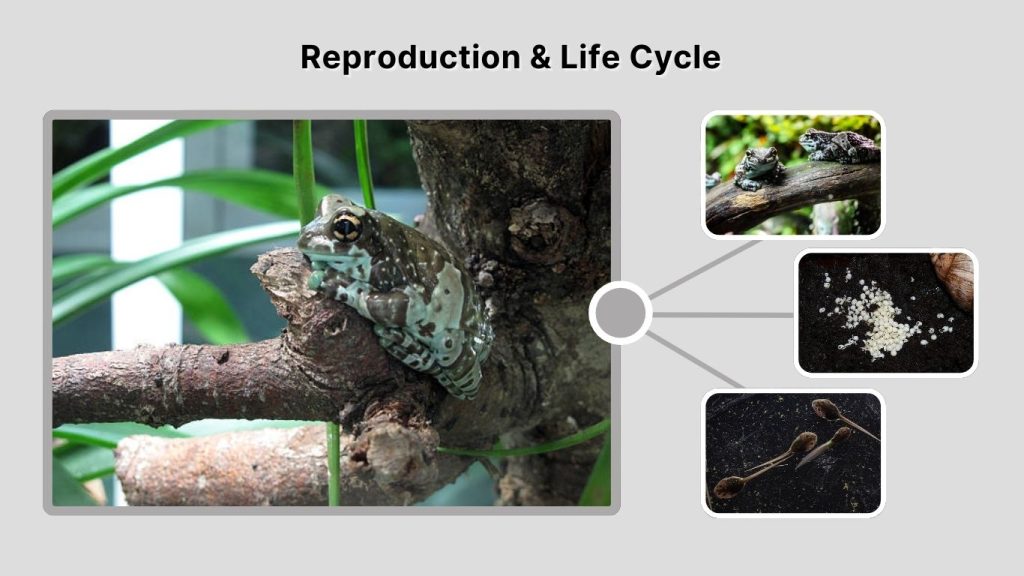 Reproduction & Life Cycle